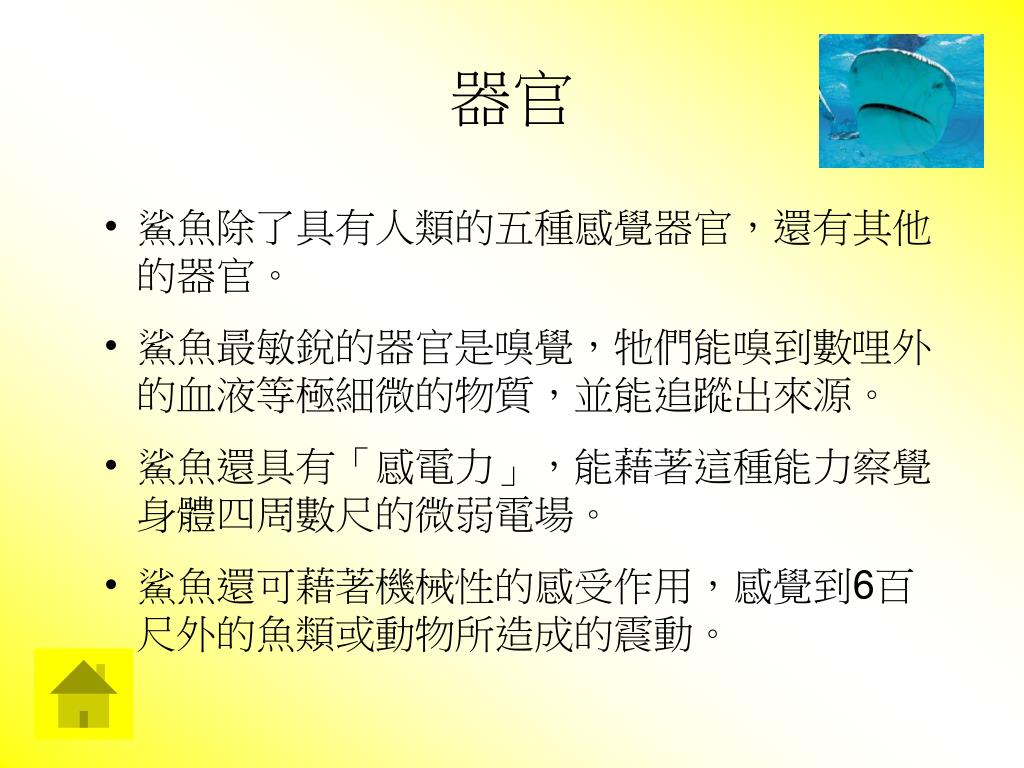 器官

• 鯊魚除了具有人類的五種感覺器官，還有其他的器官。

• 鯊魚最敏銳的器官是嗅覺，牠們能嗅到數哩外的血液等極細微的物質，並能追蹤出來源。

• 鯊魚還具有「感電力」，能藉著這種能力察覺身體四周數尺的微弱電場。

• 鯊魚還可藉著機械性的感受作用，感覺到6百尺外的魚類或動物所造成的震動。